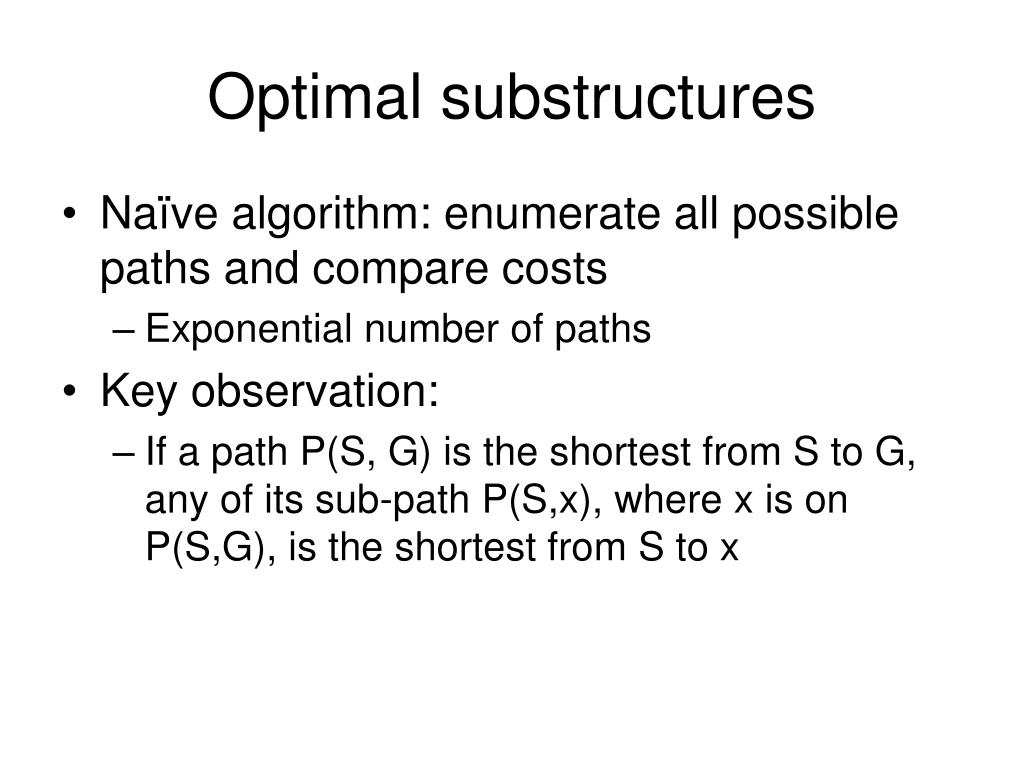 Optimal substructures

• Naïve algorithm: enumerate all possible paths and compare costs
– Exponential number of paths
• Key observation:
– If a path P(S, G) is the shortest from S to G, any of its sub-path P(S,x), where x is on P(S,G), is the shortest from S to x